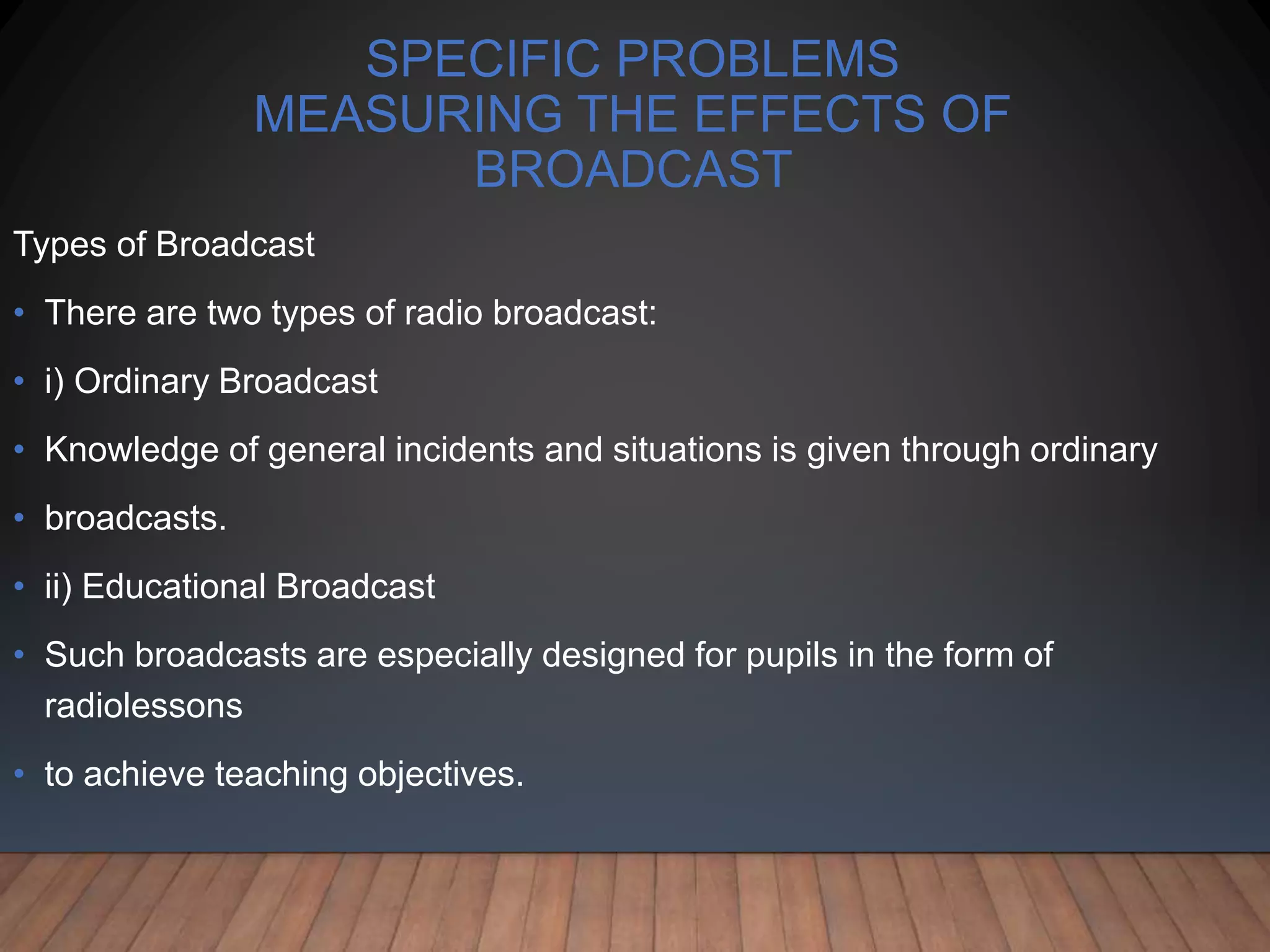 SPECIFIC PROBLEMS MEASURING THE EFFECTS OF BROADCAST

Types of Broadcast

• There are two types of radio broadcast:

• i) Ordinary Broadcast

• Knowledge of general incidents and situations is given through ordinary

• broadcasts.

• ii) Educational Broadcast

• Such broadcasts are especially designed for pupils in the form of radiolessons

• to achieve teaching objectives.